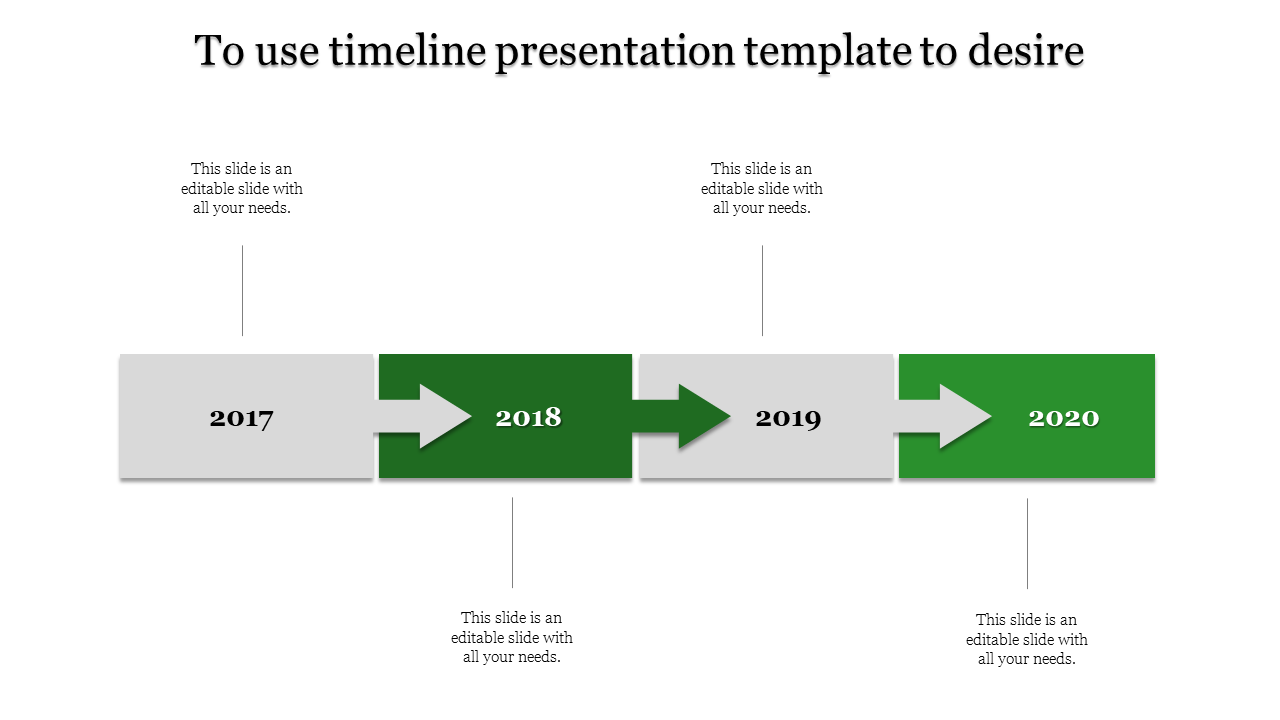 To use timeline presentation template to desire

This slide is an editable slide with all your needs.

This slide is an editable slide with all your needs.

2017

2018

2019

2020

This slide is an editable slide with all your needs.

This slide is an editable slide with all your needs.